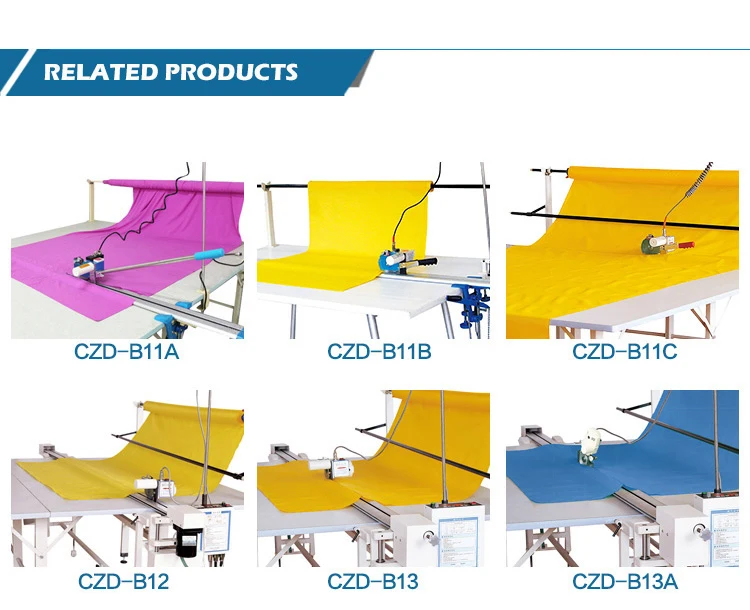 RELATED PRODUCTS

CZD-B11A

CZD-B11B

CZD-B11C

CZD-B12

CZD-B13

CZD-B13A